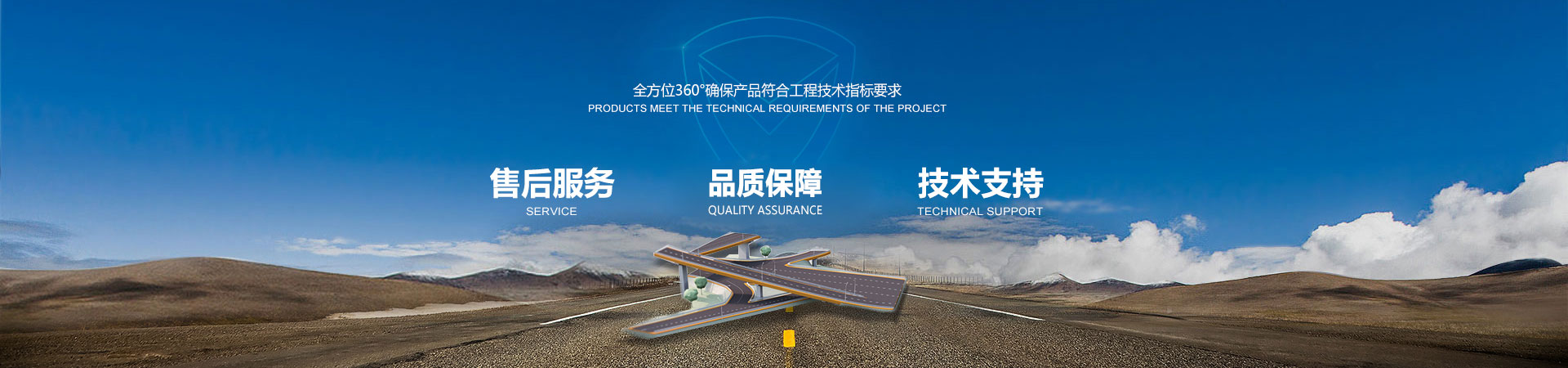 全方位360°确保产品符合工程技术指标要求
PRODUCTS MEET THE TECHNICAL REQUIREMENTS OF THE PROJECT

售后服务
SERVICE

品质保障
QUALITY ASSURANCE

技术支持
TECHNICAL SUPPORT